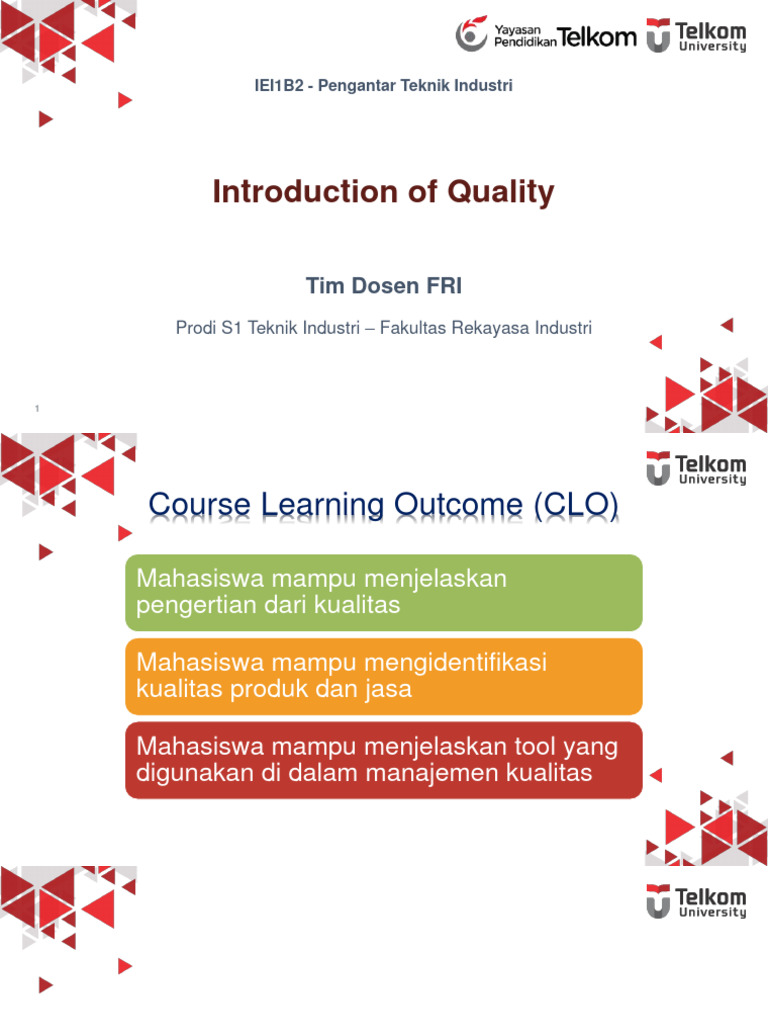 Yayasan Pendidikan Telkom

Telkom University

IEI1B2 - Pengantar Teknik Industri

Introduction of Quality

Tim Dosen FRI

Prodi S1 Teknik Industri – Fakultas Rekayasa Industri

1

Telkom University

Course Learning Outcome (CLO)

Mahasiswa mampu menjelaskan pengertian dari kualitas

Mahasiswa mampu mengidentifikasi kualitas produk dan jasa

Mahasiswa mampu menjelaskan tool yang digunakan di dalam manajemen kualitas

Telkom University